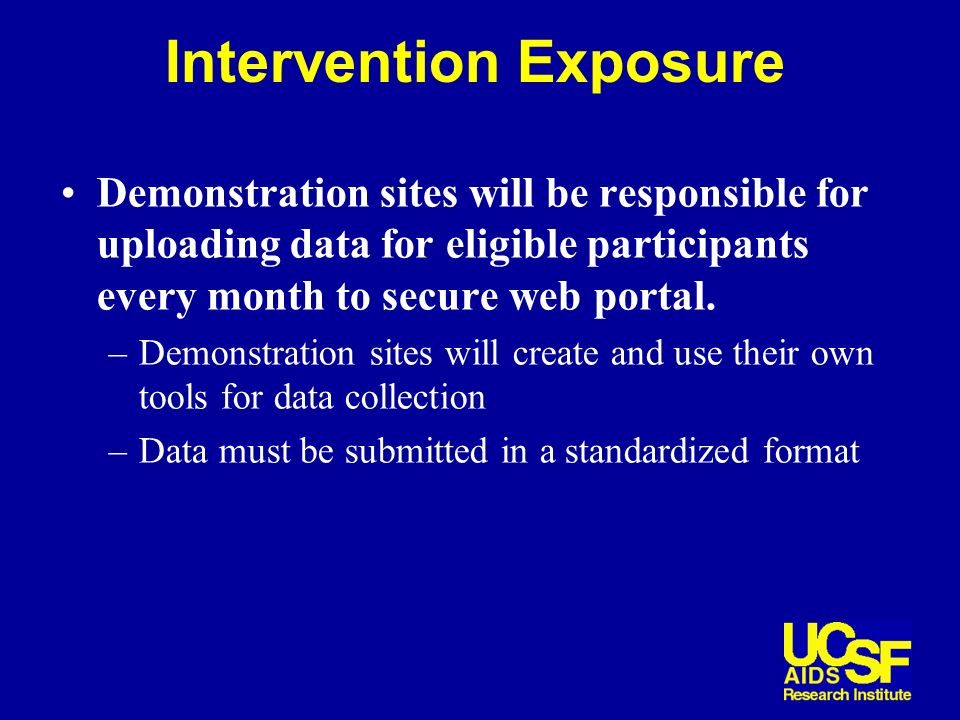 Intervention Exposure

• Demonstration sites will be responsible for uploading data for eligible participants every month to secure web portal.

– Demonstration sites will create and use their own tools for data collection

– Data must be submitted in a standardized format

UCSF AIDS Research Institute